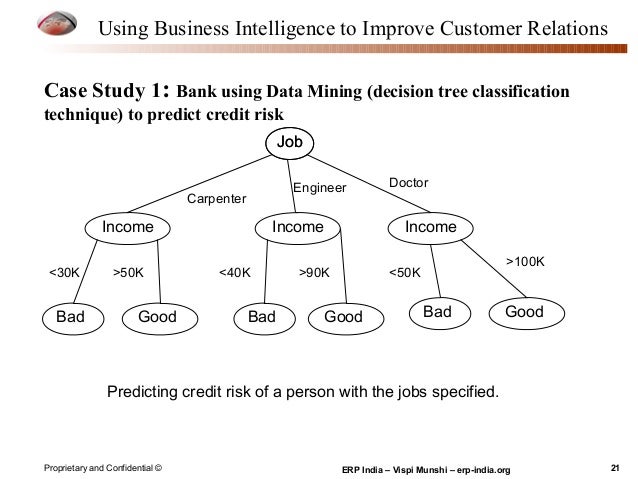 Using Business Intelligence to Improve Customer Relations

Case Study 1: Bank using Data Mining (decision tree classification technique) to predict credit risk

Job

Carpenter

Engineer

Doctor

Income

Income

Income

<30K

>50K

<40K

>90K

<50K

>100K

Bad

Good

Bad

Good

Bad

Good

Predicting credit risk of a person with the jobs specified.

Proprietary and Confidential ©

ERP India – Vispi Munshi – erp-india.org

21